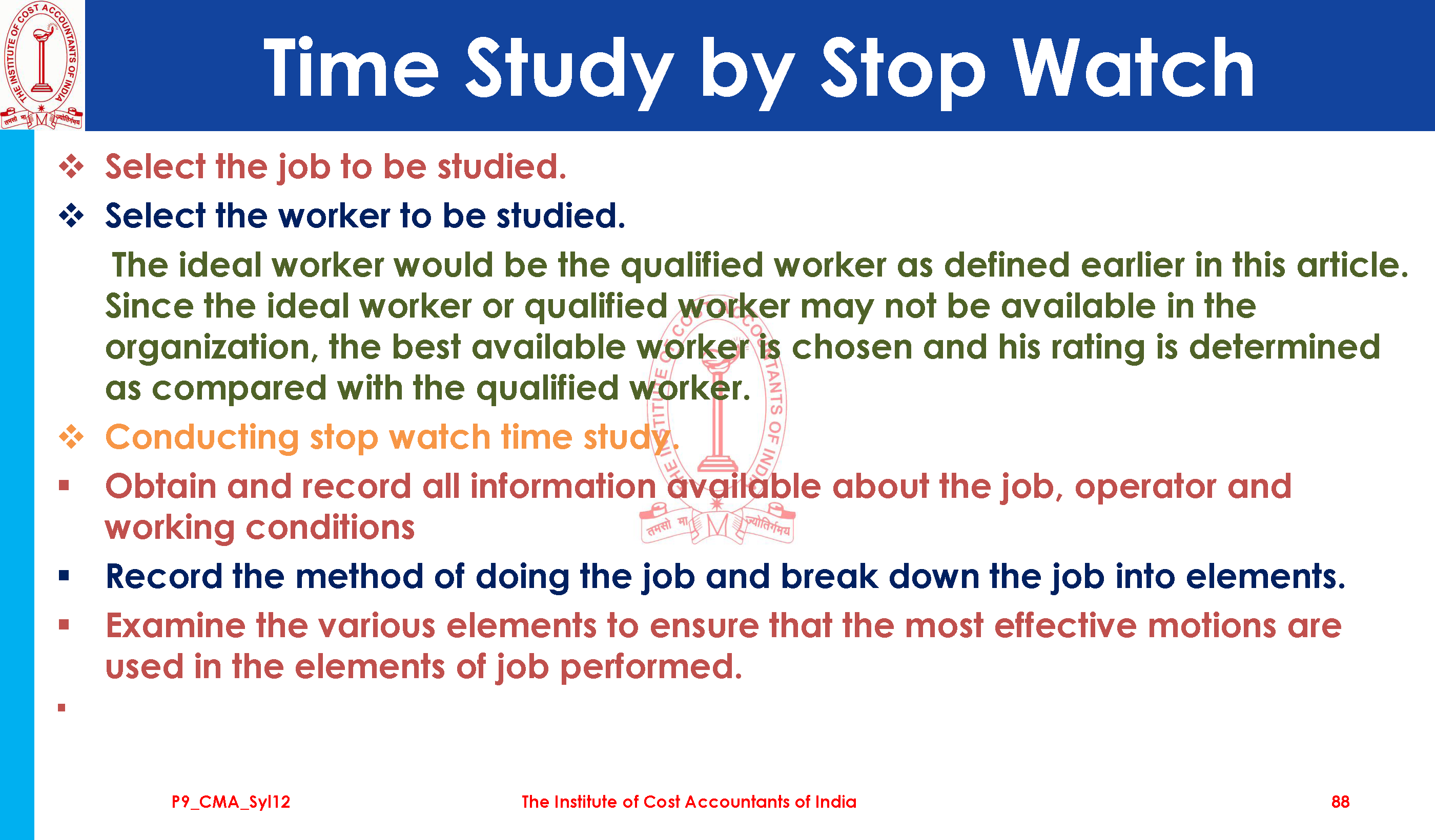 THE INSTITUTE OF COST ACCOUNTANTS OF INDIA
तमसो मा ज्योतिर्गमय

Time Study by Stop Watch

❖ Select the job to be studied.

❖ Select the worker to be studied.

The ideal worker would be the qualified worker as defined earlier in this article. Since the ideal worker or qualified worker may not be available in the organization, the best available worker is chosen and his rating is determined as compared with the qualified worker.

❖ Conducting stop watch time study.

▪ Obtain and record all information available about the job, operator and working conditions

▪ Record the method of doing the job and break down the job into elements.

▪ Examine the various elements to ensure that the most effective motions are used in the elements of job performed.

▪

THE INSTITUTE OF COST ACCOUNTANTS OF INDIA
तमसो मा ज्योतिर्गमय

P9_CMA_Syl12 The Institute of Cost Accountants of India 88